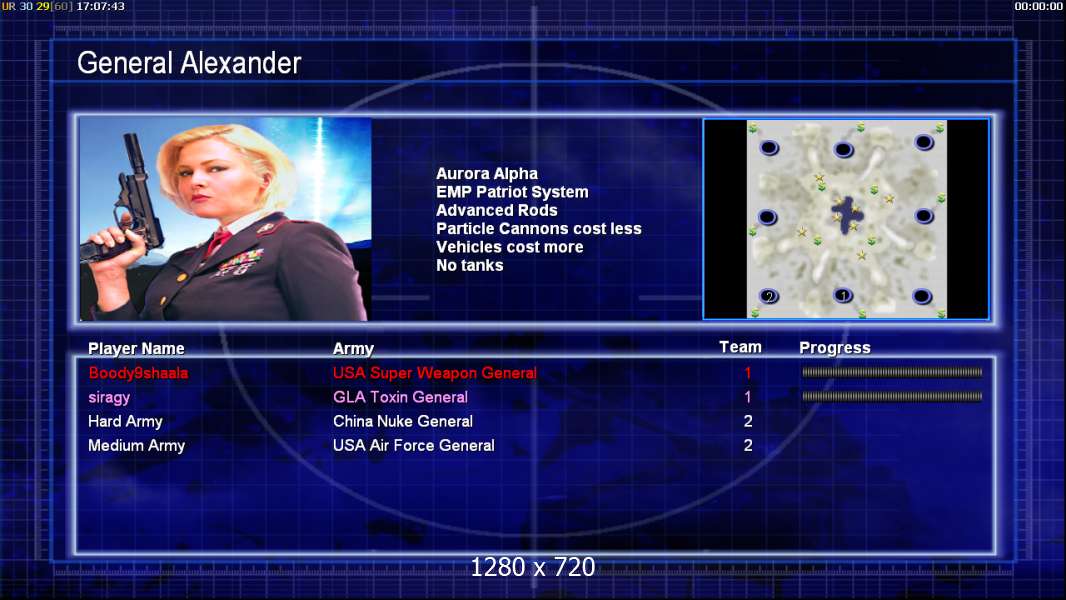 UR 30 29[60] 17:07:43

00:00:00

General Alexander

Aurora Alpha
EMP Patriot System
Advanced Rods
Particle Cannons cost less
Vehicles cost more
No tanks

2
1

| Player Name | Army | Team | Progress |
|---|---|---|---|
| Boody9shaala | USA Super Weapon General | 1 | |
| siragy | GLA Toxin General | 1 | |
| Hard Army | China Nuke General | 2 | |
| Medium Army | USA Air Force General | 2 | |

1280 x 720